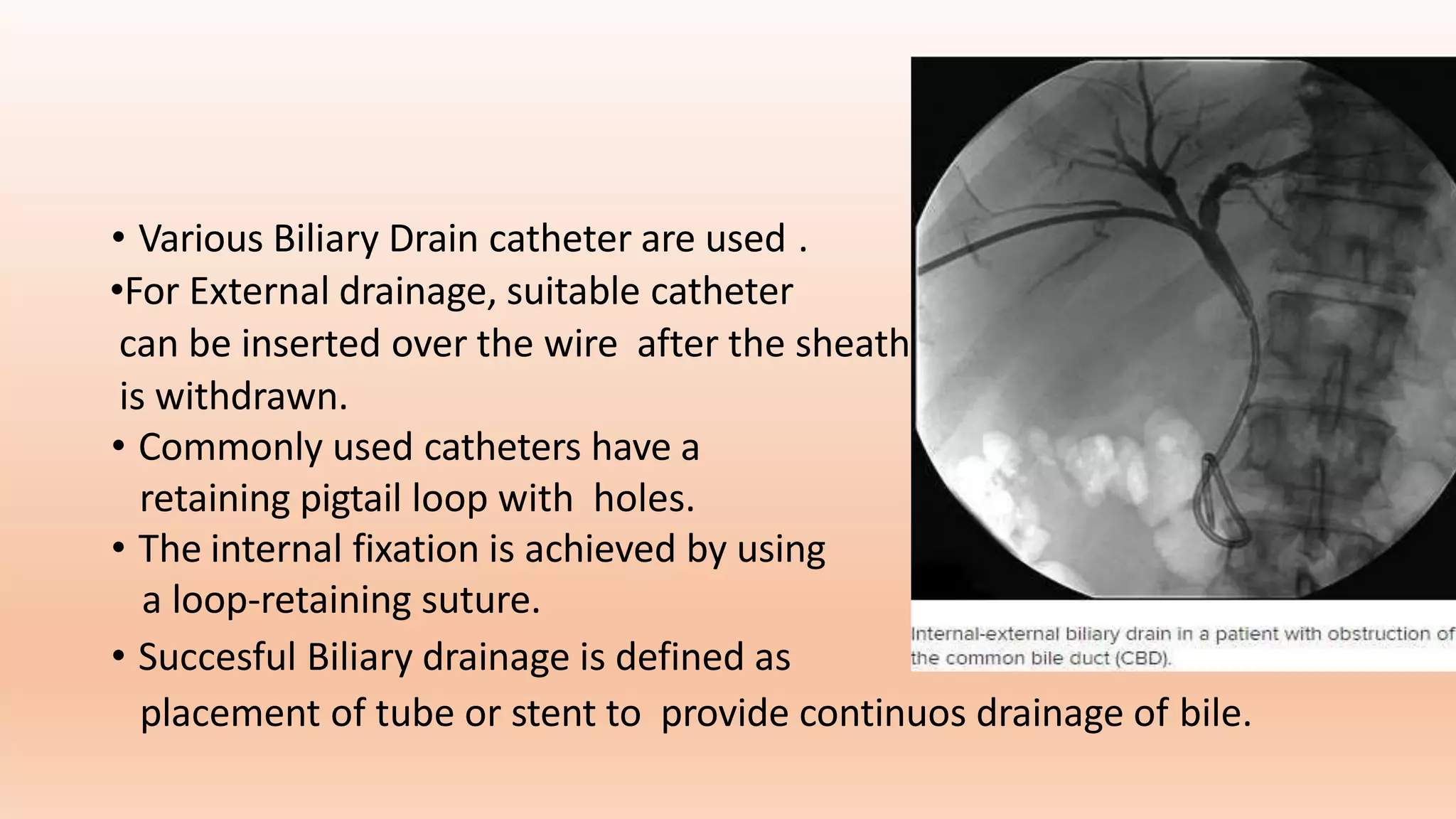 • Various Biliary Drain catheter are used .

•For External drainage, suitable catheter can be inserted over the wire after the sheath is withdrawn.

• Commonly used catheters have a retaining pigtail loop with holes.

• The internal fixation is achieved by using a loop-retaining suture.

• Succesful Biliary drainage is defined as placement of tube or stent to provide continuos drainage of bile.

Internal-external biliary drain in a patient with obstruction of the common bile duct (CBD).